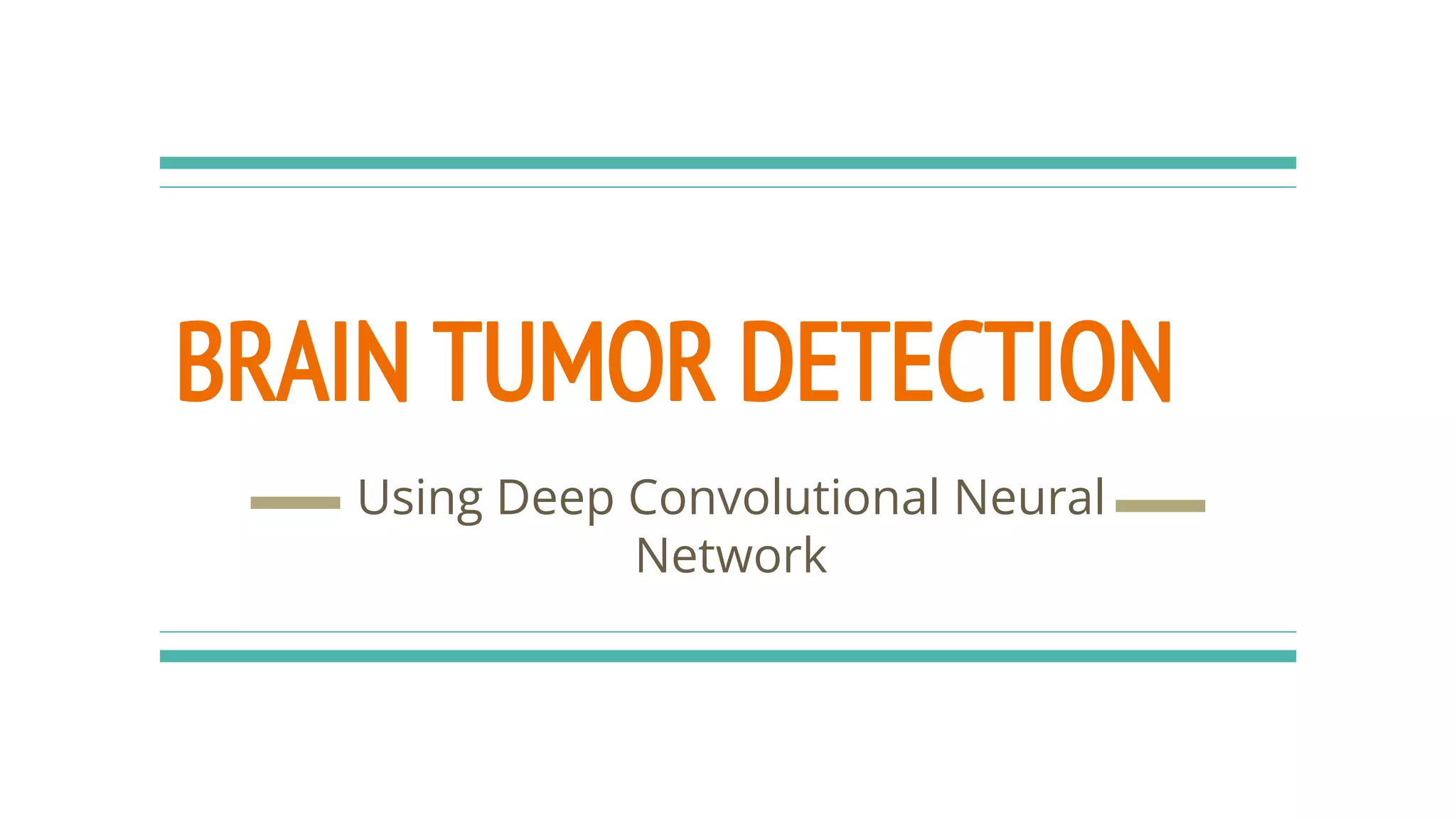 BRAIN TUMOR DETECTION

Using Deep Convolutional Neural Network